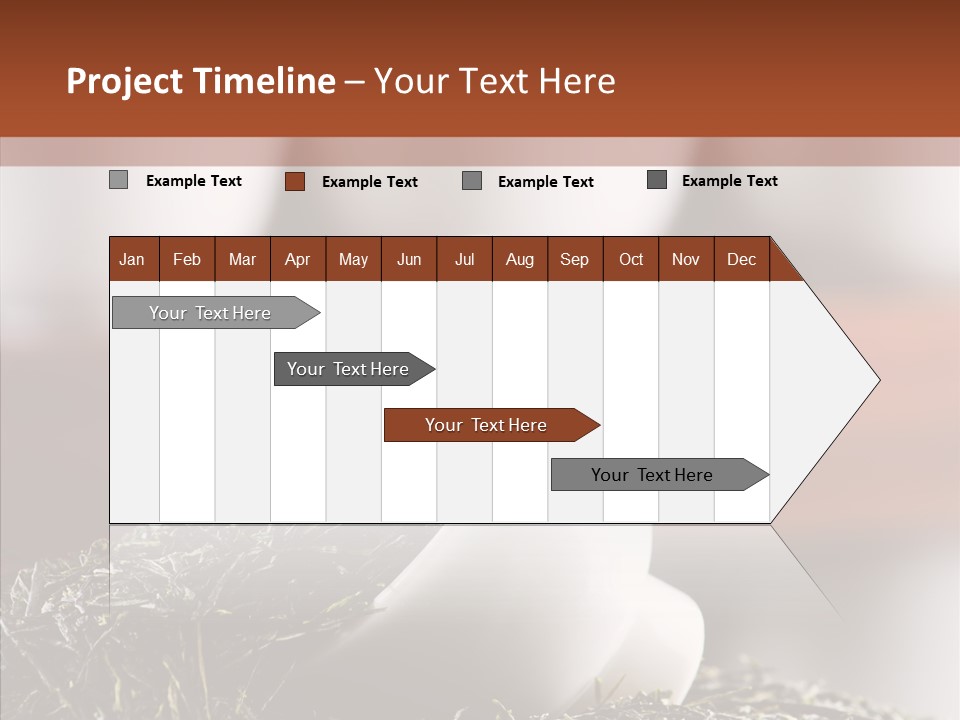 Project Timeline – Your Text Here

Example Text Example Text Example Text Example Text

| Jan | Feb | Mar | Apr | May | Jun | Jul | Aug | Sep | Oct | Nov | Dec |
|---|---|---|---|---|---|---|---|---|---|---|---|

Your Text Here

Your Text Here

Your Text Here

Your Text Here